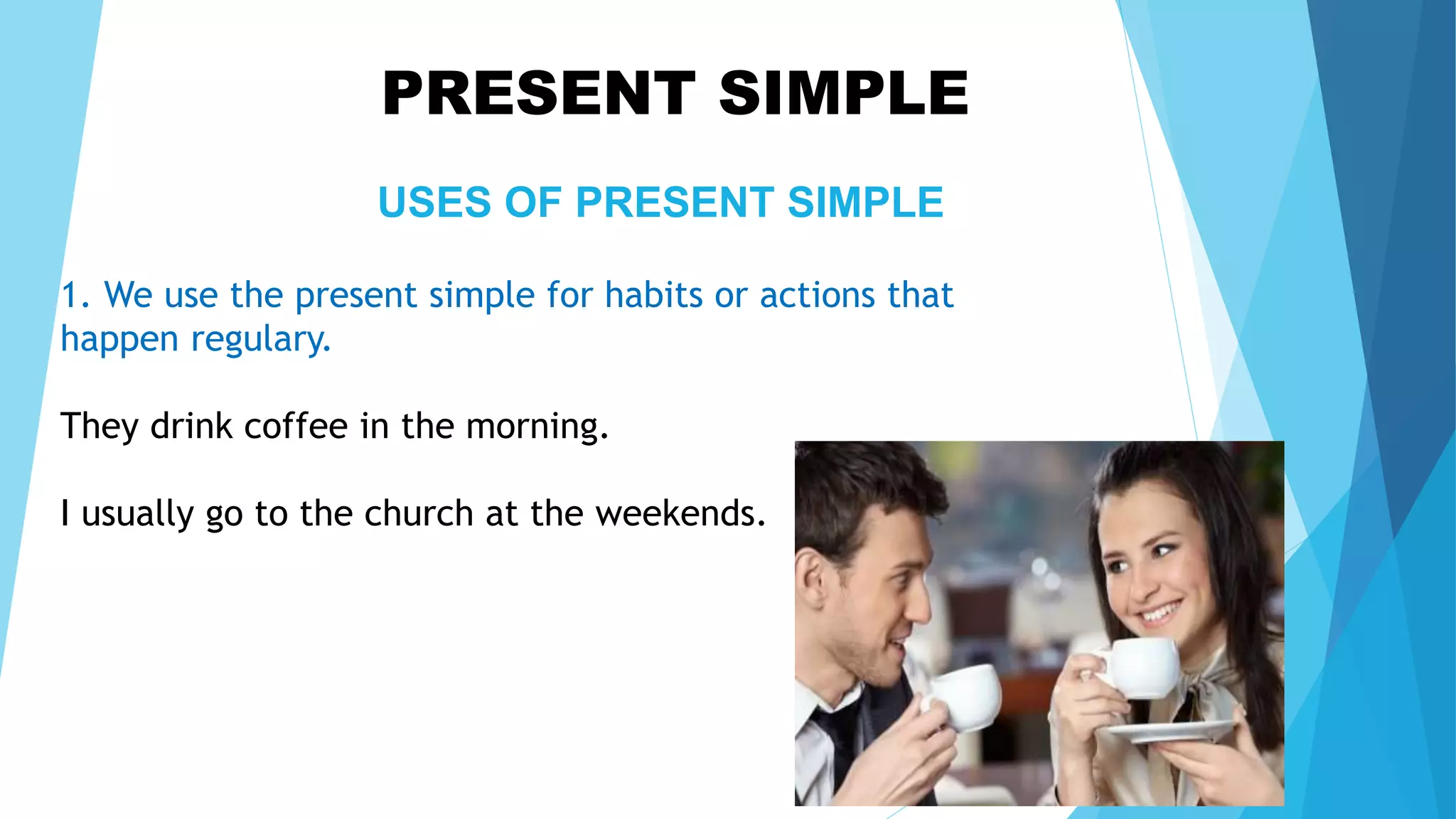 PRESENT SIMPLE

USES OF PRESENT SIMPLE

1. We use the present simple for habits or actions that happen regulary.

They drink coffee in the morning.

I usually go to the church at the weekends.